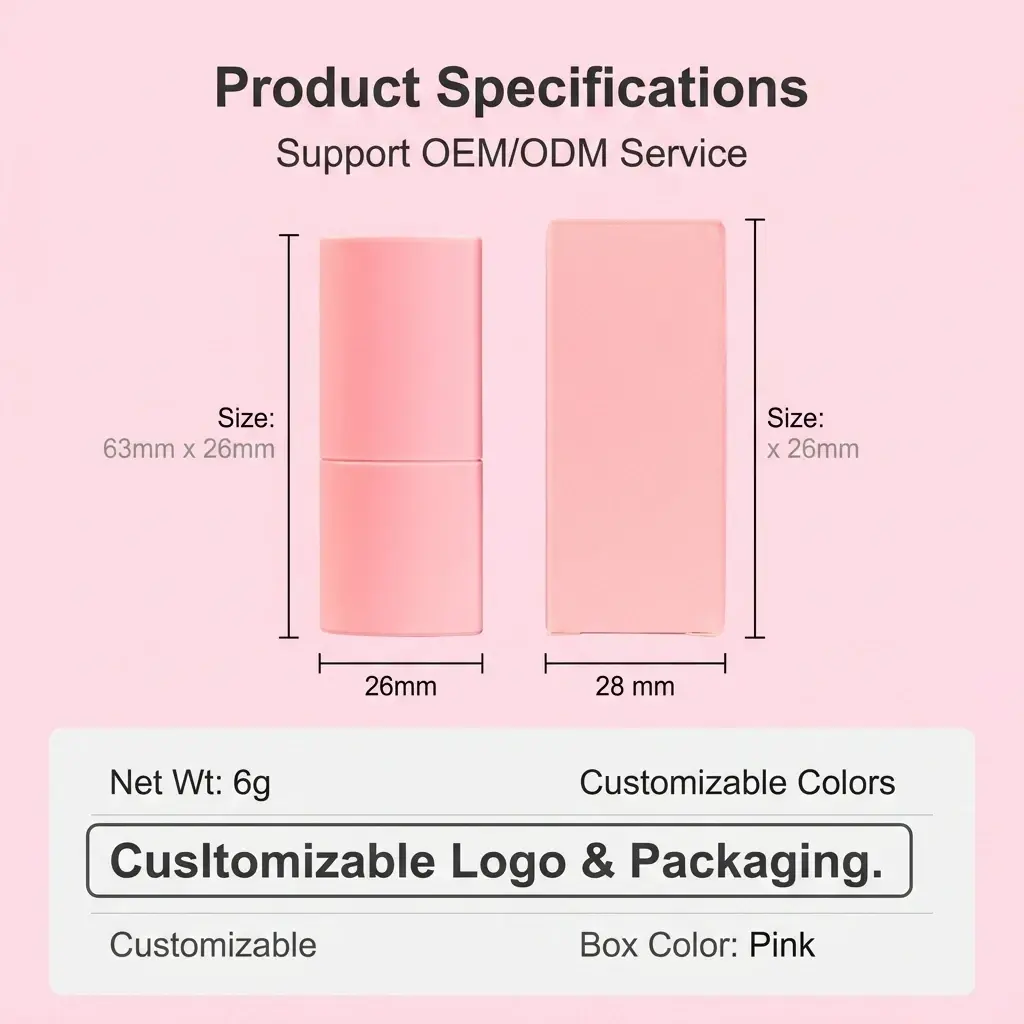 Product Specifications

Support OEM/ODM Service

Size:
63mm x 26mm

Size:
x 26mm

26mm

28 mm

Net Wt: 6g

Customizable Colors

Cusltomizable Logo & Packaging.

Customizable

Box Color: Pink